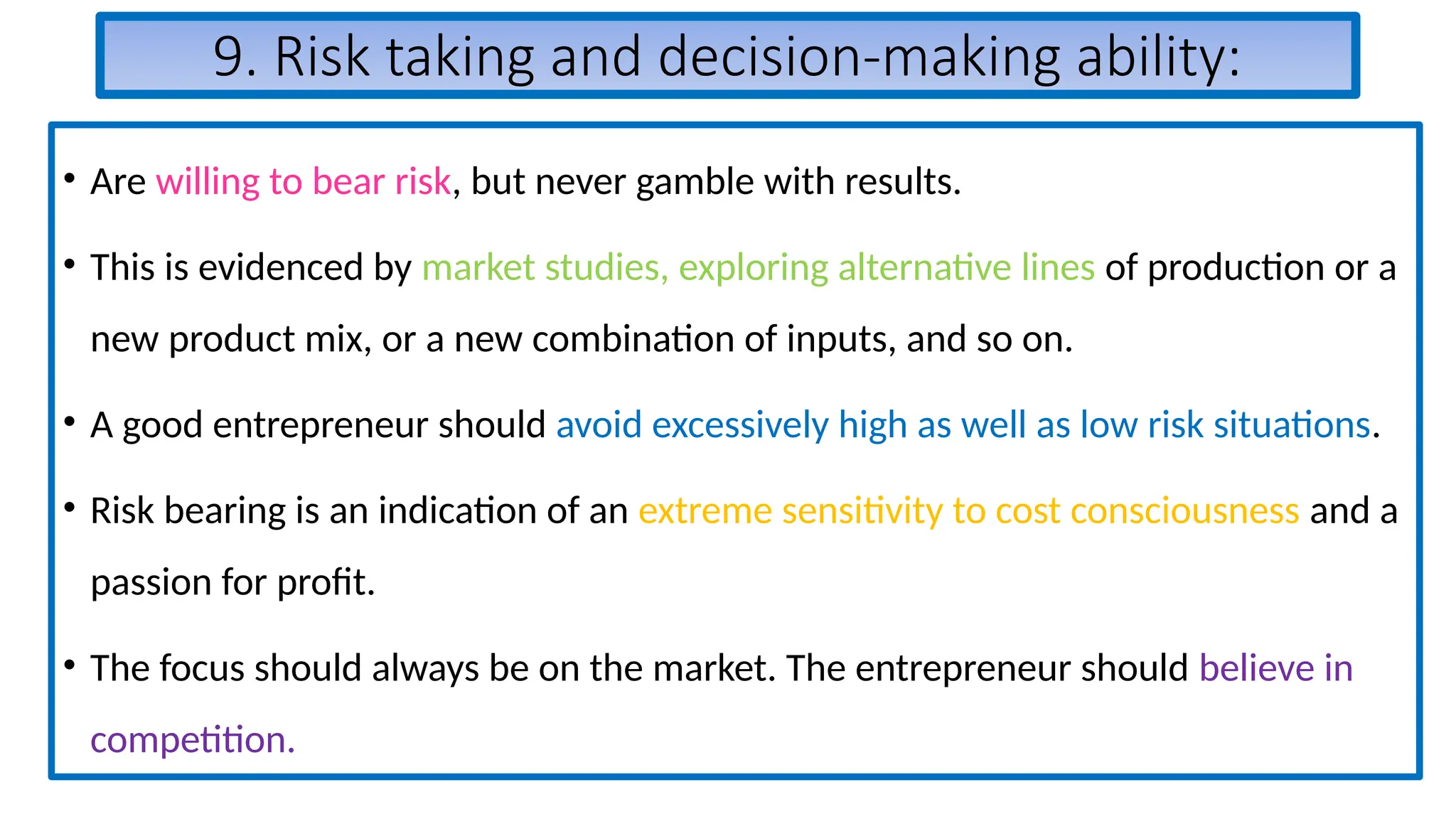 9. Risk taking and decision-making ability:

• Are willing to bear risk, but never gamble with results.

• This is evidenced by market studies, exploring alternative lines of production or a new product mix, or a new combination of inputs, and so on.

• A good entrepreneur should avoid excessively high as well as low risk situations.

• Risk bearing is an indication of an extreme sensitivity to cost consciousness and a passion for profit.

• The focus should always be on the market. The entrepreneur should believe in competition.